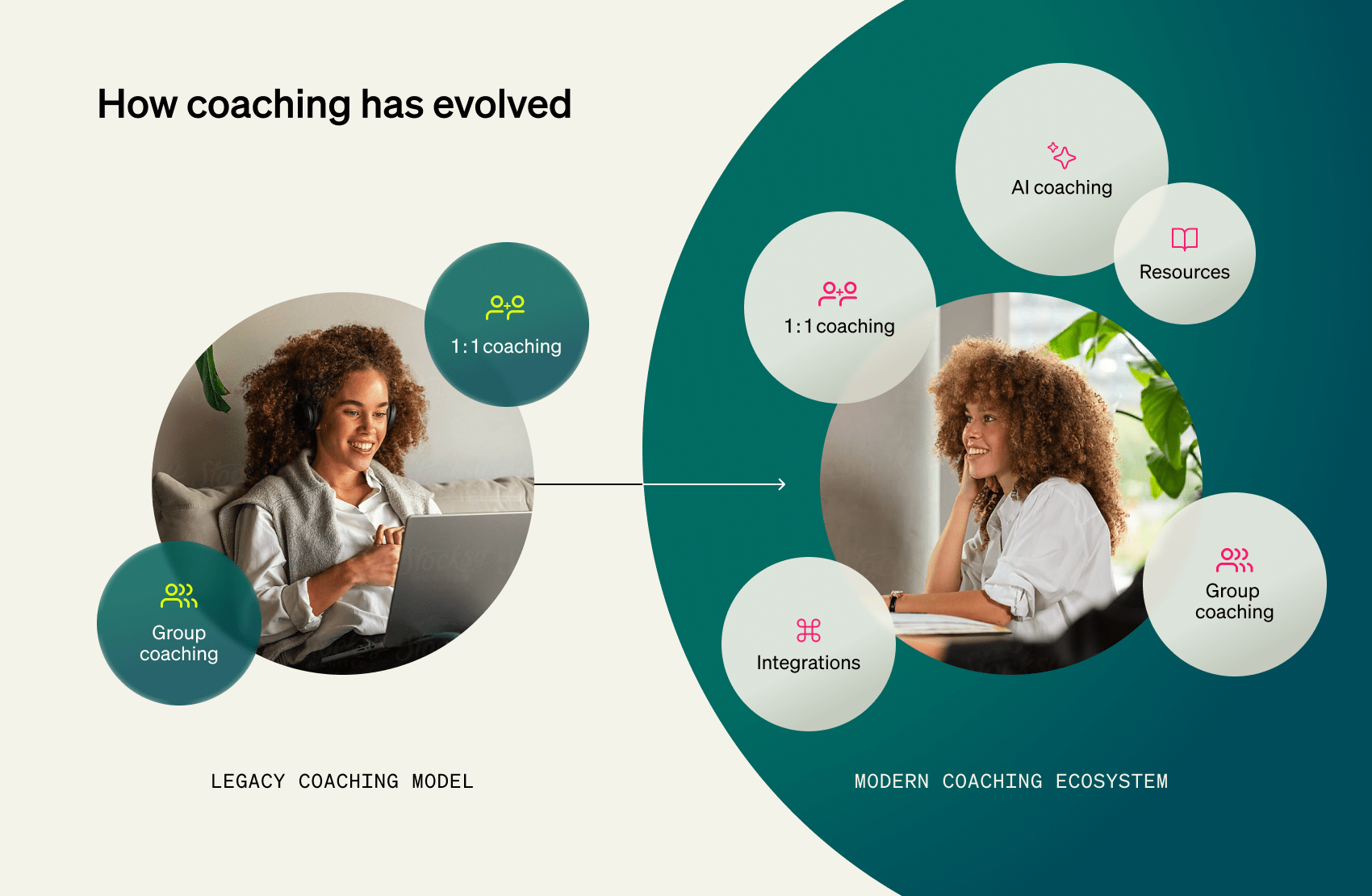 How coaching has evolved

1:1 coaching

Group coaching

LEGACY COACHING MODEL

AI coaching

Resources

1:1 coaching

Group coaching

Integrations

MODERN COACHING ECOSYSTEM